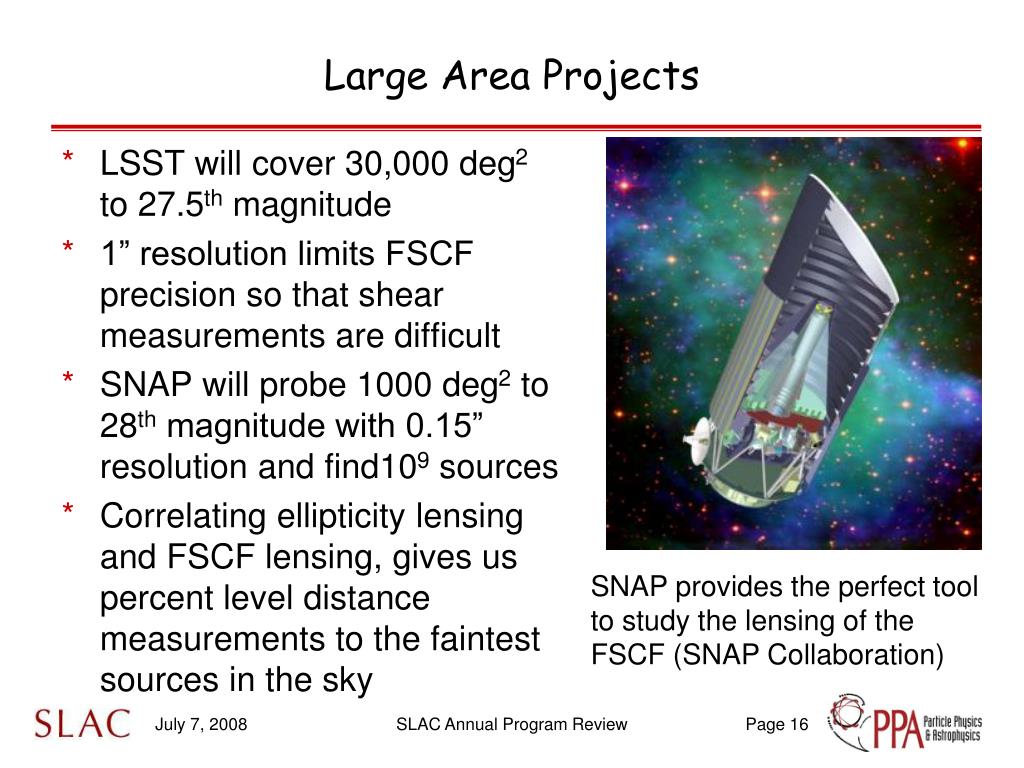 Large Area Projects

* LSST will cover 30,000 deg$^2$ to 27.5$^{th}$ magnitude
* 1” resolution limits FSCF precision so that shear measurements are difficult
* SNAP will probe 1000 deg$^2$ to 28$^{th}$ magnitude with 0.15” resolution and find10$^9$ sources
* Correlating ellipticity lensing and FSCF lensing, gives us percent level distance measurements to the faintest sources in the sky

SNAP provides the perfect tool to study the lensing of the FSCF (SNAP Collaboration)

SLAC July 7, 2008 SLAC Annual Program Review Page 16 PPA Particle Physics & Astrophysics